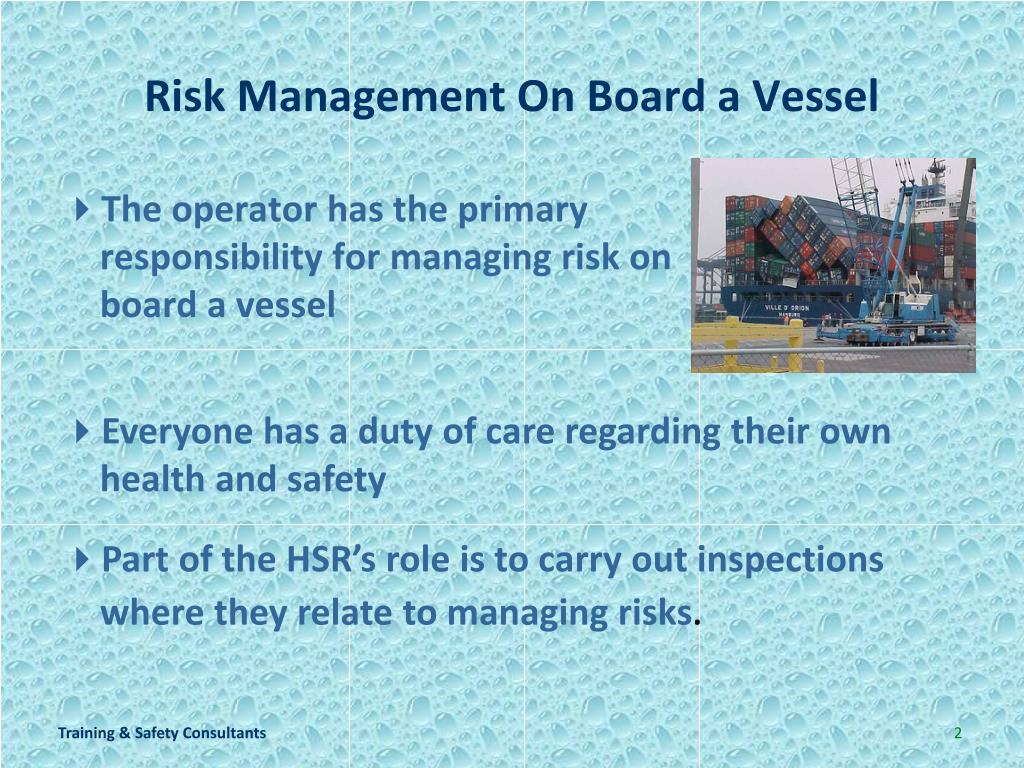 Risk Management On Board a Vessel

The operator has the primary responsibility for managing risk on board a vessel

VILLE D'ORION

Everyone has a duty of care regarding their own health and safety

Part of the HSR's role is to carry out inspections where they relate to managing risks.

Training & Safety Consultants

2